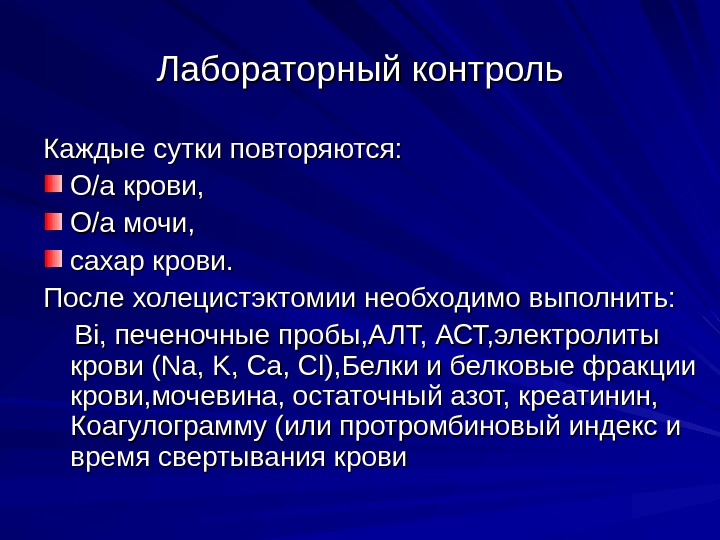 Лабораторный контроль

Каждые сутки повторяются:

О/а крови,

О/а мочи,

сахар крови.

После холецистэктомии необходимо выполнить:

Bi, печеночные пробы,АЛТ, АСТ,электролиты крови (Na, K, Ca, Cl),Белки и белковые фракции крови,мочевина, остаточный азот, креатинин, Коагулограмму (или протромбиновый индекс и время свертывания крови